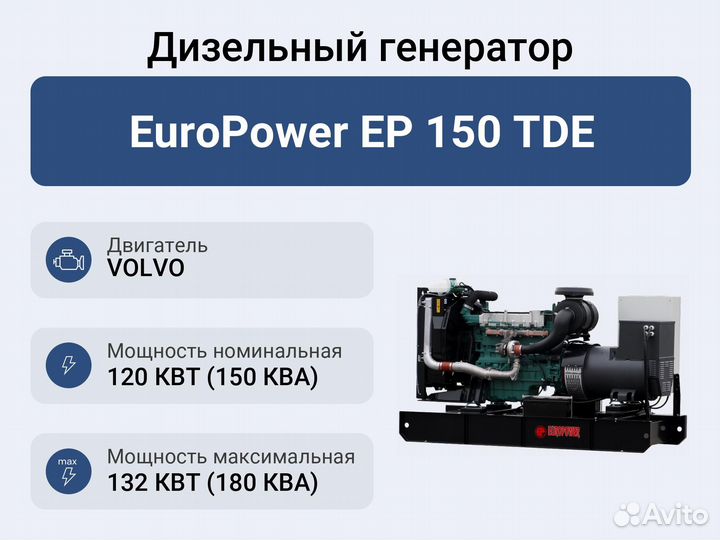 Дизельный генератор

EuroPower EP 150 TDE

Двигатель
VOLVO

Мощность номинальная
120 КВТ (150 КВА)

max
Мощность максимальная
132 КВТ (180 КВА)

EUROPOWER

Avito